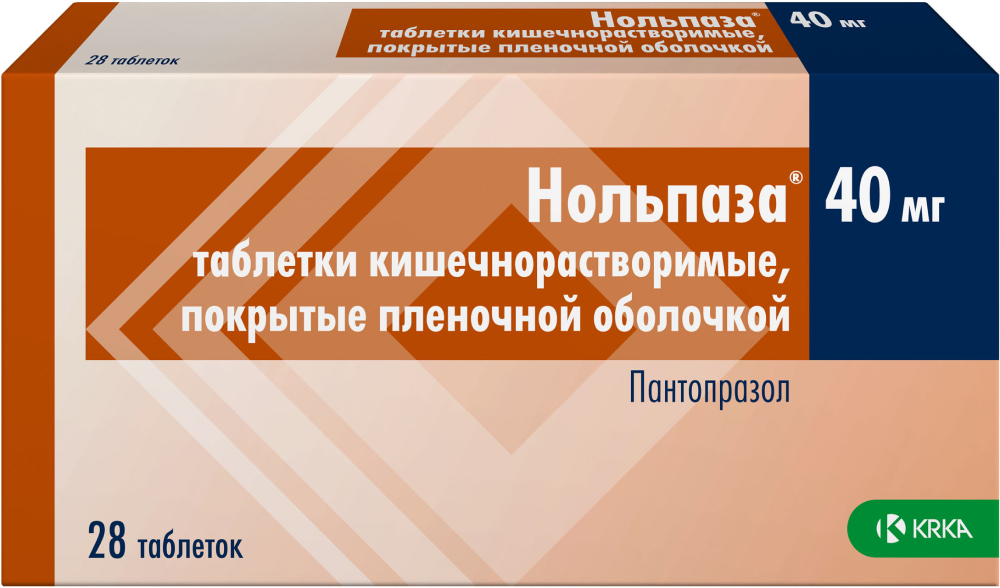 Нольпаза® 40 мг
таблетки кишечнорастворимые, покрытые пленочной оболочкой

28 таблеток

Нольпаза® 40 мг
таблетки кишечнорастворимые, покрытые пленочной оболочкой

Пантопразол

28 таблеток

KRKA